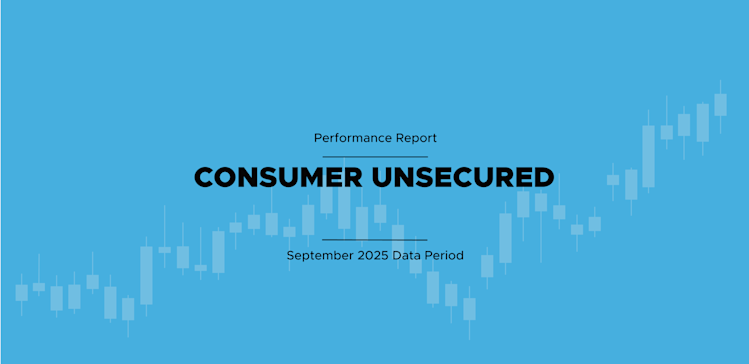 Performance Report

CONSUMER UNSECURED

September 2025 Data Period